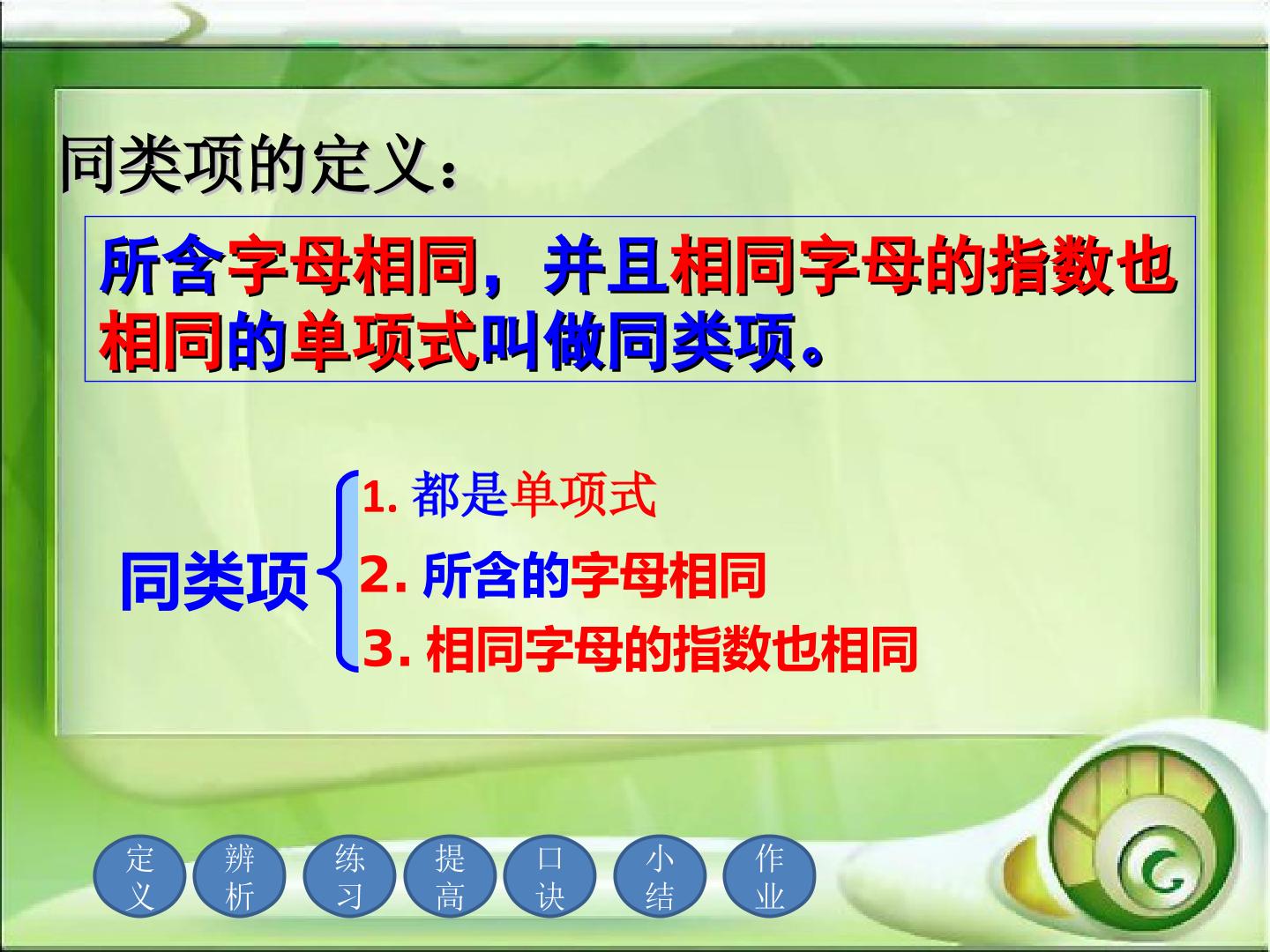 同类项的定义：

所含字母相同，并且相同字母的指数也相同的单项式叫做同类项。

同类项

1.都是单项式
2.所含的字母相同
3.相同字母的指数也相同

定义 辨析 练习 提高 口诀 小结 作业